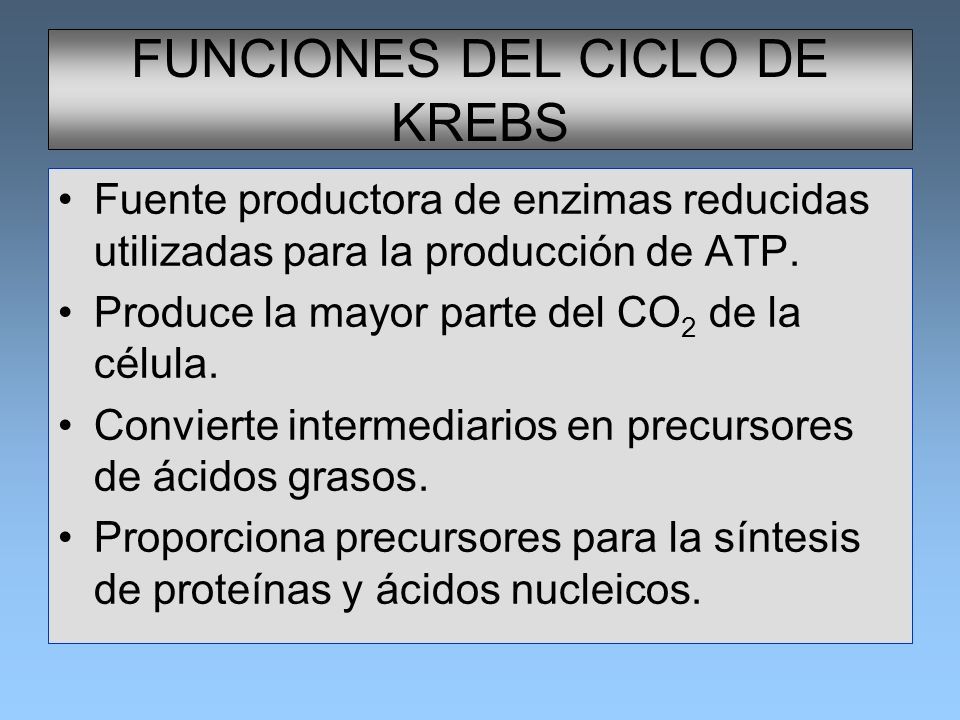 FUNCIONES DEL CICLO DE KREBS

• Fuente productora de enzimas reducidas utilizadas para la producción de ATP.
• Produce la mayor parte del $CO_2$ de la célula.
• Convierte intermediarios en precursores de ácidos grasos.
• Proporciona precursores para la síntesis de proteínas y ácidos nucleicos.